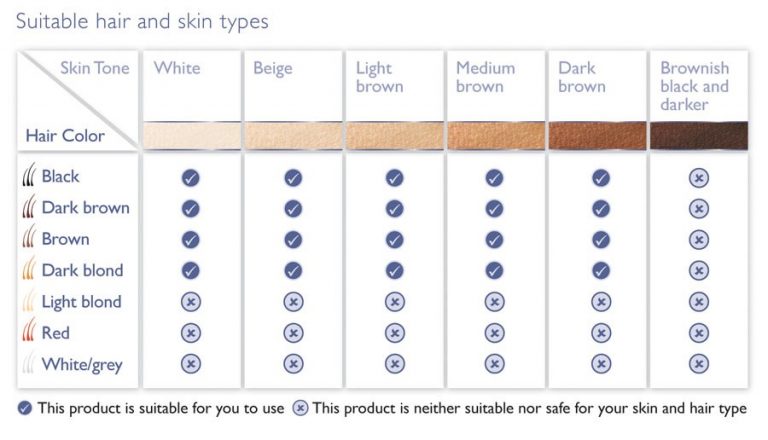 Suitable hair and skin types

| Skin Tone / Hair Color | White | Beige | Light brown | Medium brown | Dark brown | Brownish black and darker |
|---|---|---|---|---|---|---|
| Black | ✓ | ✓ | ✓ | ✓ | ✓ | ✗ |
| Dark brown | ✓ | ✓ | ✓ | ✓ | ✓ | ✗ |
| Brown | ✓ | ✓ | ✓ | ✓ | ✓ | ✗ |
| Dark blond | ✓ | ✓ | ✓ | ✓ | ✓ | ✗ |
| Light blond | ✗ | ✗ | ✗ | ✗ | ✗ | ✗ |
| Red | ✗ | ✗ | ✗ | ✗ | ✗ | ✗ |
| White/grey | ✗ | ✗ | ✗ | ✗ | ✗ | ✗ |

✓ This product is suitable for you to use ✗ This product is neither suitable nor safe for your skin and hair type